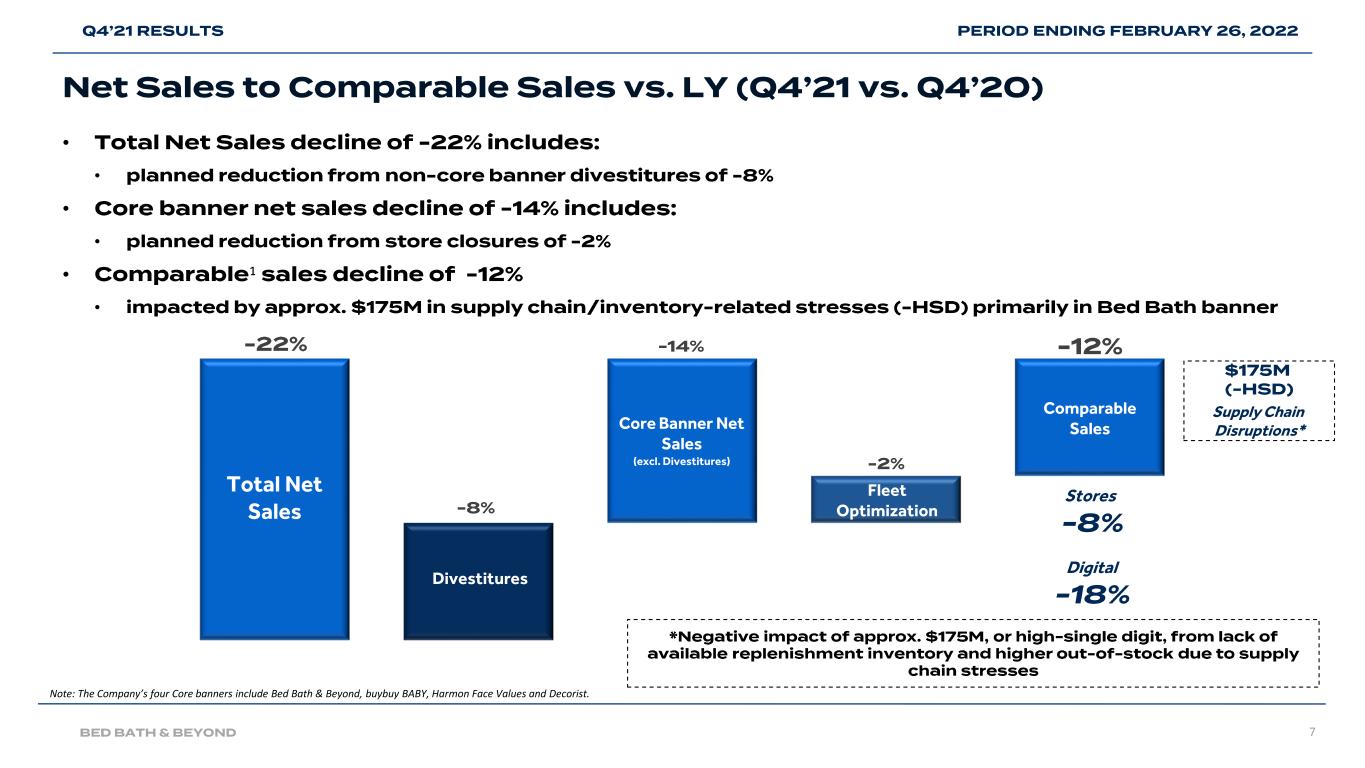 Q4'21 RESULTS

PERIOD ENDING FEBRUARY 26, 2022

Net Sales to Comparable Sales vs. LY (Q4'21 vs. Q4'20)

• Total Net Sales decline of -22% includes:
  • planned reduction from non-core banner divestitures of -8%
• Core banner net sales decline of -14% includes:
  • planned reduction from store closures of -2%
• Comparable$^1$ sales decline of -12%
  • impacted by approx. $175M in supply chain/inventory-related stresses (-HSD) primarily in Bed Bath banner

-22%

Total Net Sales

-8%

Divestitures

-14%

Core Banner Net Sales
(excl. Divestitures)

-2%

Fleet Optimization

-12%

Comparable Sales

$175M
(-HSD)
Supply Chain Disruptions*

Stores
-8%

Digital
-18%

*Negative impact of approx. $175M, or high-single digit, from lack of available replenishment inventory and higher out-of-stock due to supply chain stresses

Note: The Company's four Core banners include Bed Bath & Beyond, buybuy BABY, Harmon Face Values and Decorist.

BED BATH & BEYOND

7